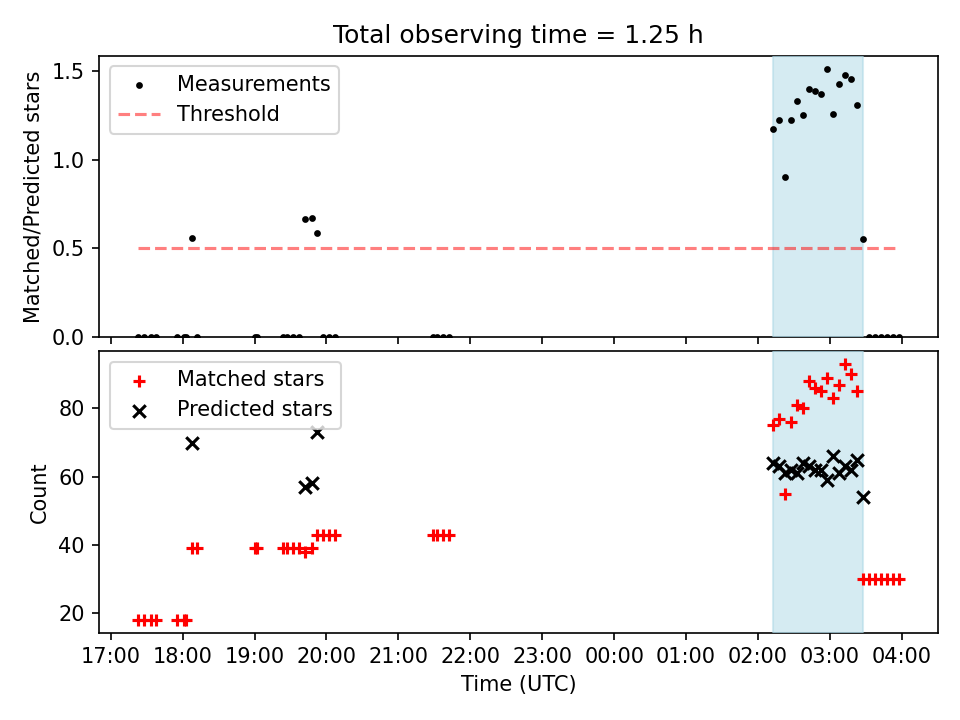 Total observing time = 1.25 h

Measurements
Threshold

Matched/Predicted stars

1.5
1.0
0.5
0.0

Matched stars
Predicted stars

Count

80
60
40
20

17:00 18:00 19:00 20:00 21:00 22:00 23:00 00:00 01:00 02:00 03:00 04:00

Time (UTC)